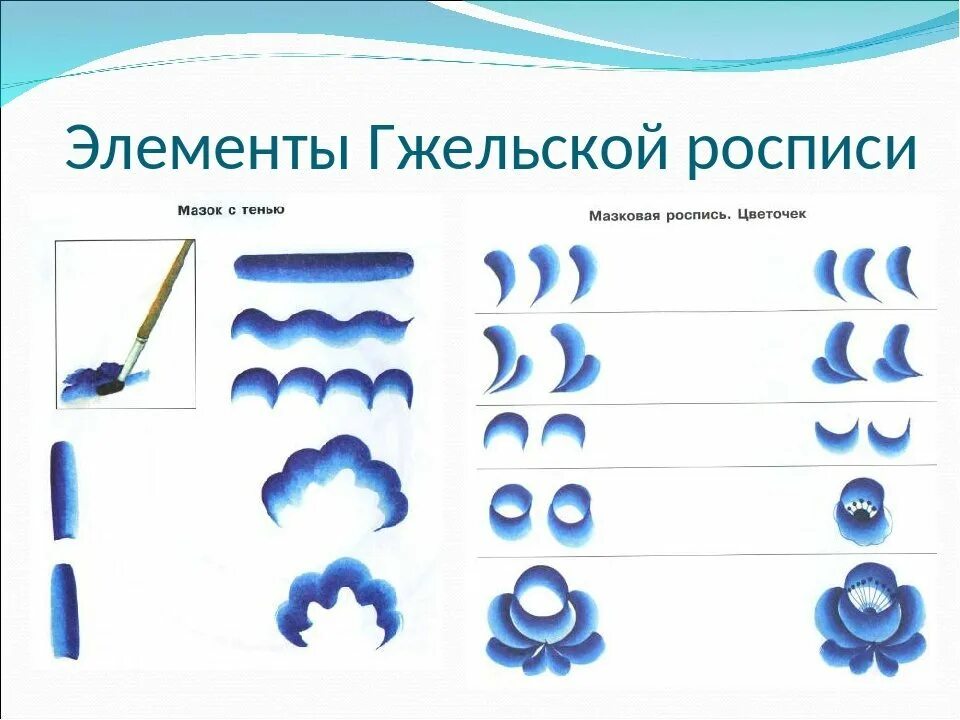 Элементы Гжельской росписи

Мазок с тенью

Мазковая роспись. Цветочек